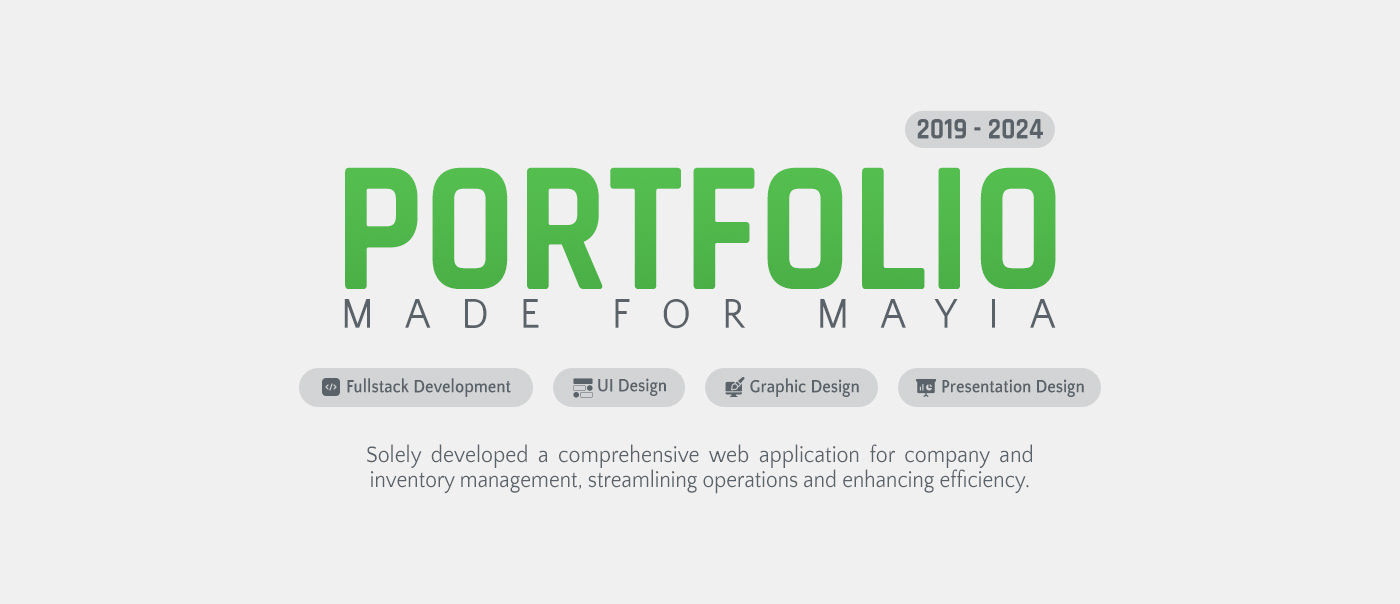 2019 - 2024

PORTFOLIO

MADE FOR MAYIA

Fullstack Development

UI Design

Graphic Design

Presentation Design

Solely developed a comprehensive web application for company and inventory management, streamlining operations and enhancing efficiency.